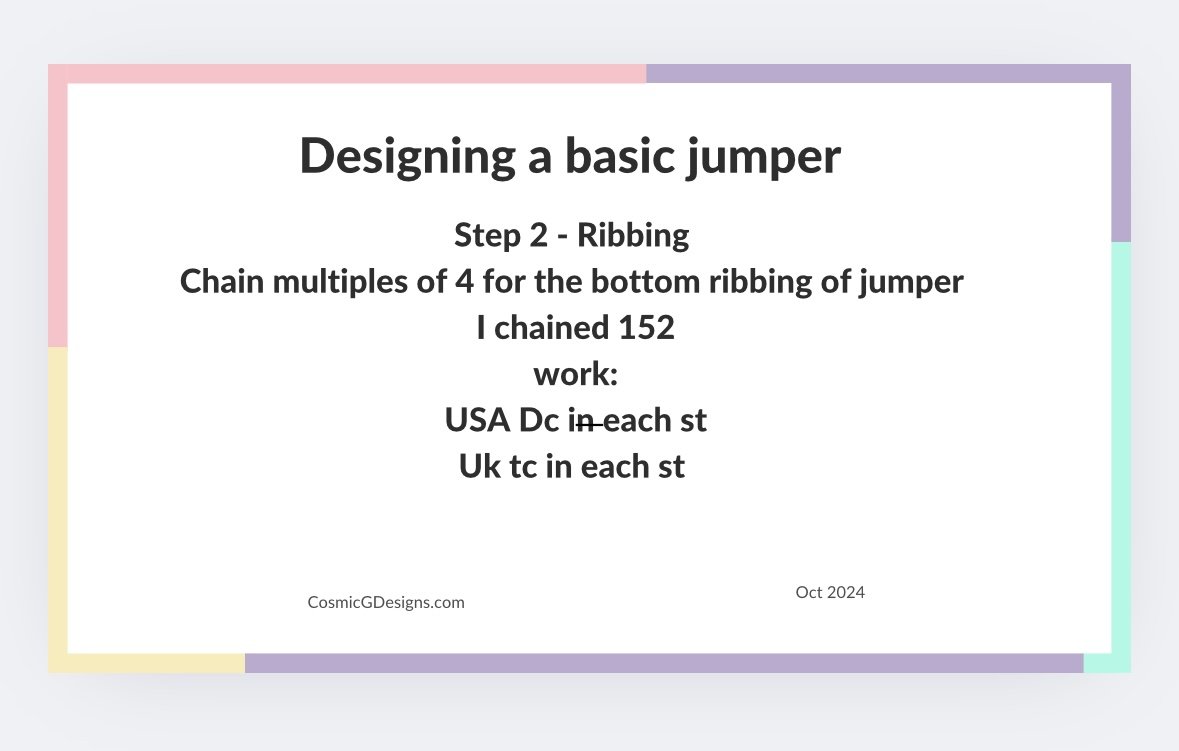 Designing a basic jumper

Step 2 - Ribbing
Chain multiples of 4 for the bottom ribbing of jumper
I chained 152
work:
USA Dc in each st
Uk tc in each st

CosmicGDesigns.com

Oct 2024